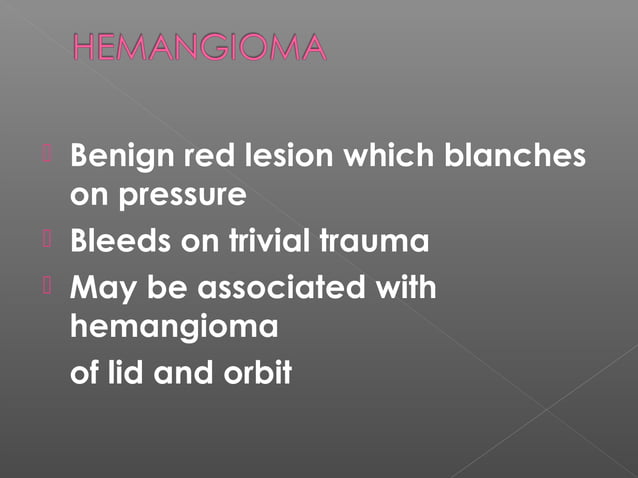 HEMANGIOMA

Benign red lesion which blanches on pressure

Bleeds on trivial trauma

May be associated with hemangioma

of lid and orbit